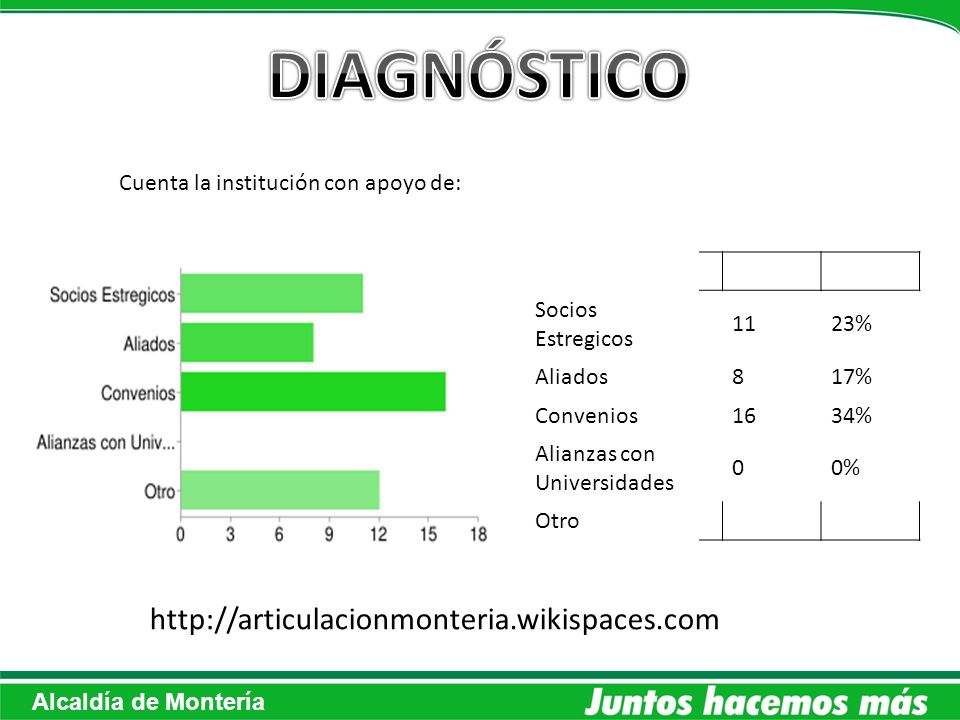 DIAGNÓSTICO

Cuenta la institución con apoyo de:

Socios Estregicos
Aliados
Convenios
Alianzas con Univ...
Otro
0 3 6 9 12 15 18

| | | |
|---|---|---|
| Socios Estregicos | 11 | 23% |
| Aliados | 8 | 17% |
| Convenios | 16 | 34% |
| Alianzas con Universidades | 0 | 0% |
| Otro | | |

http://articulacionmonteria.wikispaces.com

Alcaldía de Montería
Juntos hacemos más